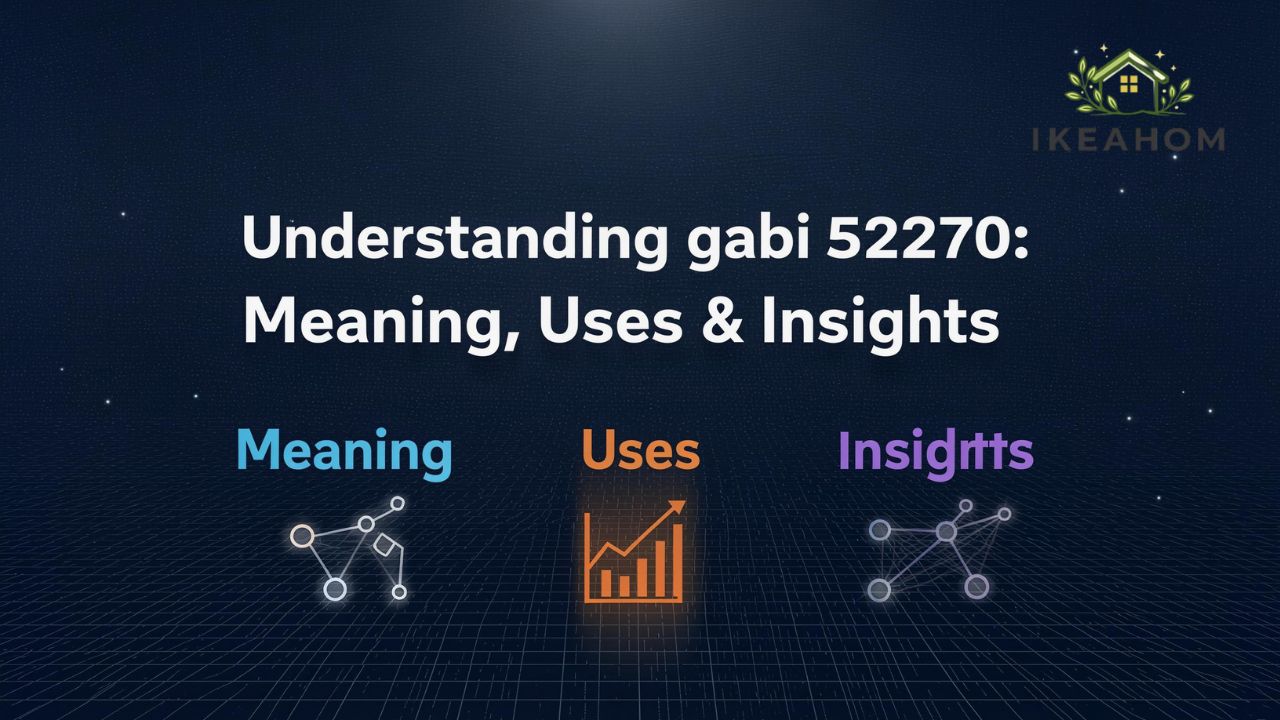 IKEAHOM

Understanding gabi 52270: Meaning, Uses & Insights

Meaning

Uses

Insigrtts